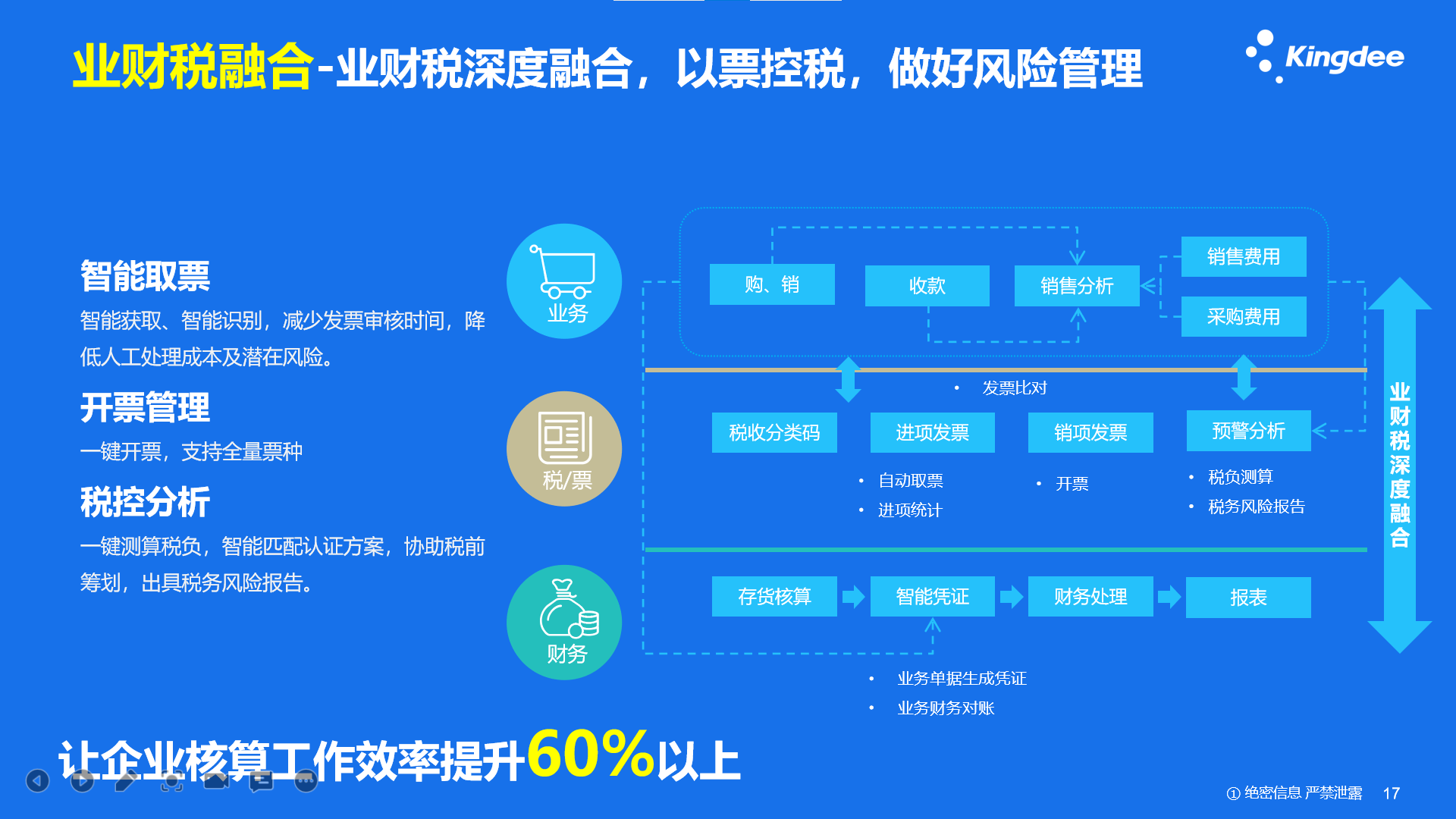 业财税融合-业财税深度融合，以票控税，做好风险管理

Kingdee

智能取票

智能获取、智能识别，减少发票审核时间，降低人工处理成本及潜在风险。

开票管理

一键开票，支持全量票种

税控分析

一键测算税负，智能匹配认证方案，协助税前筹划，出具税务风险报告。

业务

税/票

财务

购、销

收款

销售分析

销售费用

采购费用

• 发票比对

税收分类码

进项发票

销项发票

预警分析

• 自动取票
• 进项统计

• 开票

• 税负测算
• 税务风险报告

存货核算

智能凭证

财务处理

报表

• 业务单据生成凭证
• 业务财务对账

业财税深度融合

让企业核算工作效率提升60%以上

① 绝密信息 严禁泄露 17